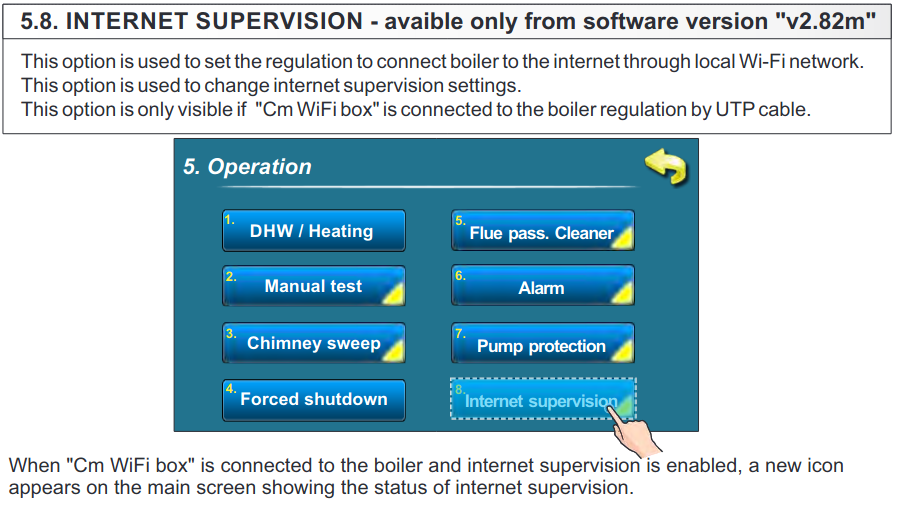 5.8. INTERNET SUPERVISION - avaible only from software version "v2.82m"

This option is used to set the regulation to connect boiler to the internet through local Wi-Fi network.
This option is used to change internet supervision settings.
This option is only visible if "Cm WiFi box" is connected to the boiler regulation by UTP cable.

5. Operation

1. DHW / Heating
2. Manual test
3. Chimney sweep
4. Forced shutdown
5. Flue pass. Cleaner
6. Alarm
7. Pump protection
8. Internet supervision

When "Cm WiFi box" is connected to the boiler and internet supervision is enabled, a new icon appears on the main screen showing the status of internet supervision.